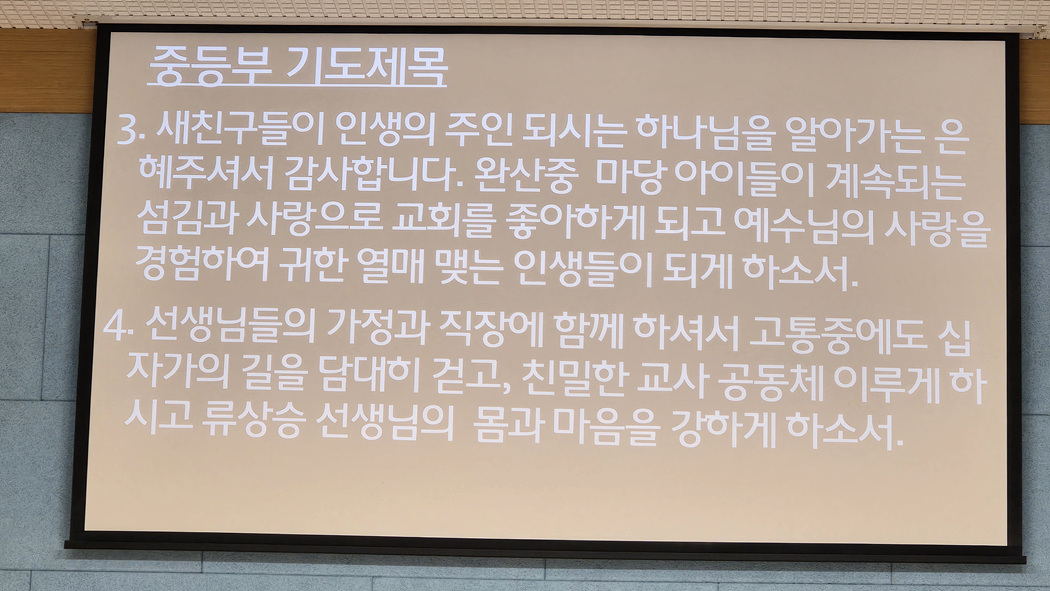 중등부 기도제목

3. 새친구들이 인생의 주인 되시는 하나님을 알아가는 은혜주셔서 감사합니다. 완산중 마당 아이들이 계속되는 섬김과 사랑으로 교회를 좋아하게 되고 예수님의 사랑을 경험하여 귀한 열매 맺는 인생들이 되게 하소서.

4. 선생님들의 가정과 직장에 함께 하셔서 고통중에도 십자가의 길을 담대히 걷고, 친밀한 교사 공동체 이루게 하시고 류상승 선생님의 몸과 마음을 강하게 하소서.